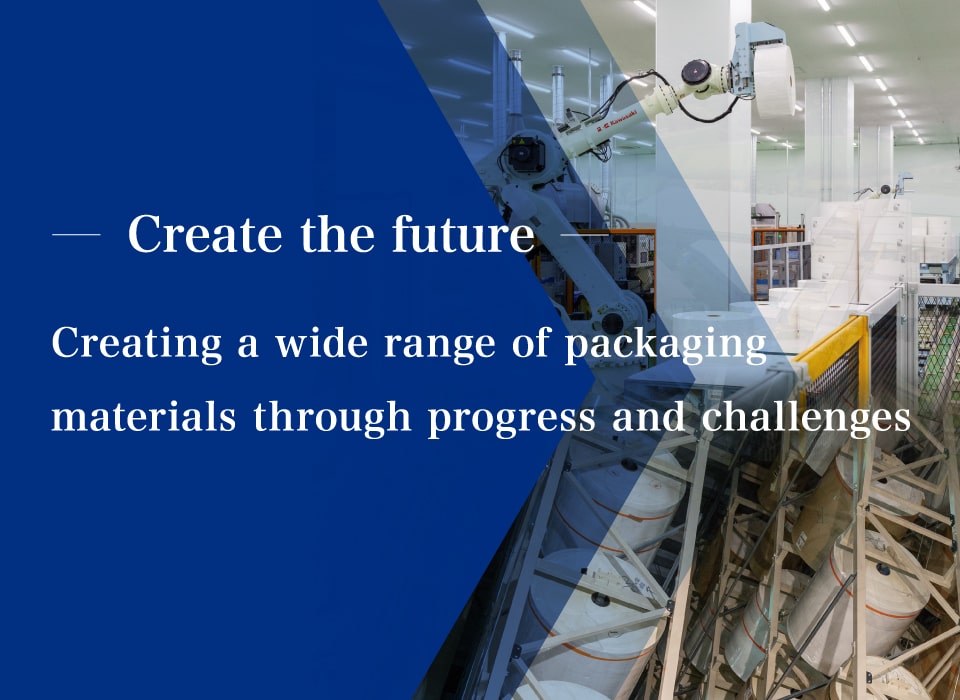 — Create the future —

Creating a wide range of packaging materials through progress and challenges

Kawasaki